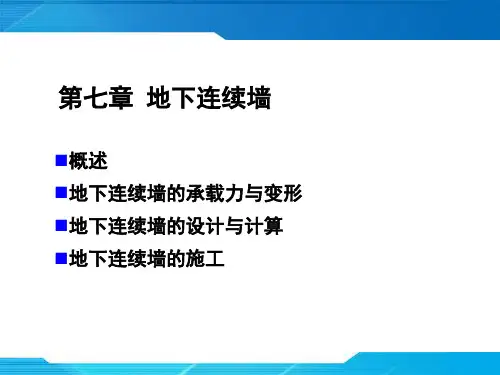 第七章 地下连续墙

■概述

■地下连续墙的承载力与变形

■地下连续墙的设计与计算

■地下连续墙的施工